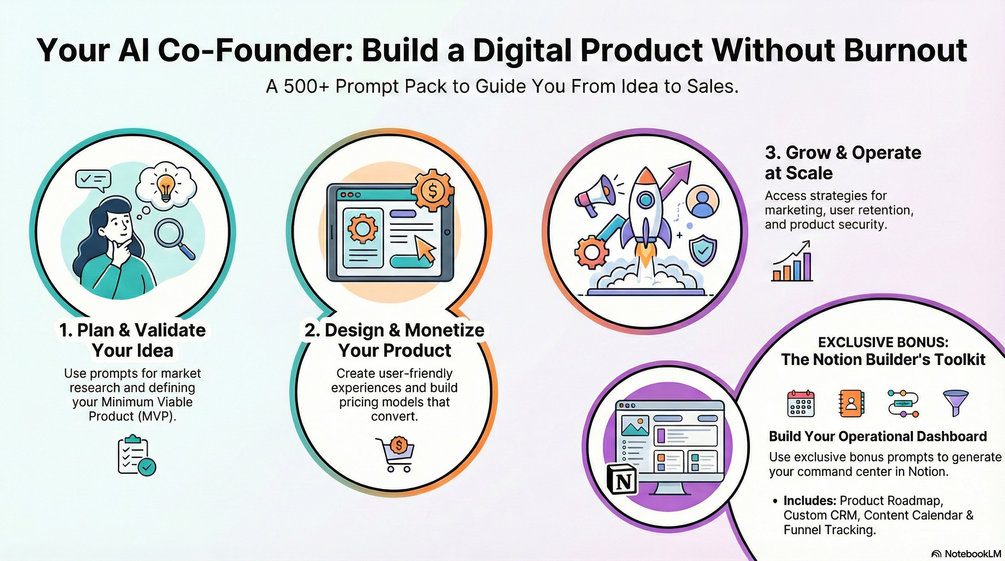 Your AI Co-Founder: Build a Digital Product Without Burnout

A 500+ Prompt Pack to Guide You From Idea to Sales.

1. Plan & Validate Your Idea

Use prompts for market research and defining your Minimum Viable Product (MVP).

2. Design & Monetize Your Product

Create user-friendly experiences and build pricing models that convert.

3. Grow & Operate at Scale

Access strategies for marketing, user retention, and product security.

EXCLUSIVE BONUS: The Notion Builder's Toolkit

Build Your Operational Dashboard

Use exclusive bonus prompts to generate your command center in Notion.

• Includes: Product Roadmap, Custom CRM, Content Calendar & Funnel Tracking.

NotebookLM